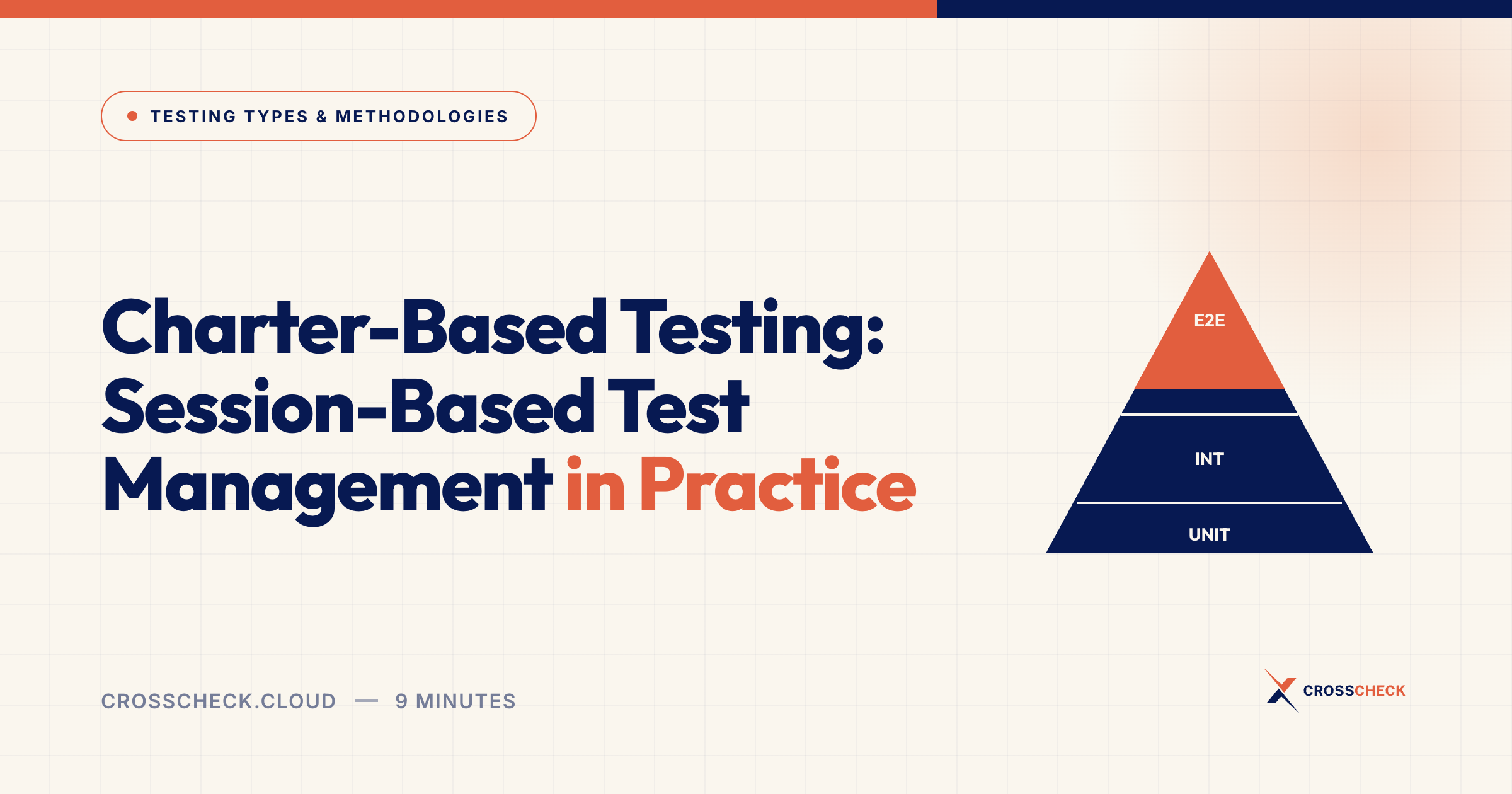 TESTING TYPES & METHODOLOGIES

Charter-Based Testing: Session-Based Test Management in Practice

E2E

INT

UNIT

CROSSCHECK.CLOUD — 9 MINUTES

CROSSCHECK